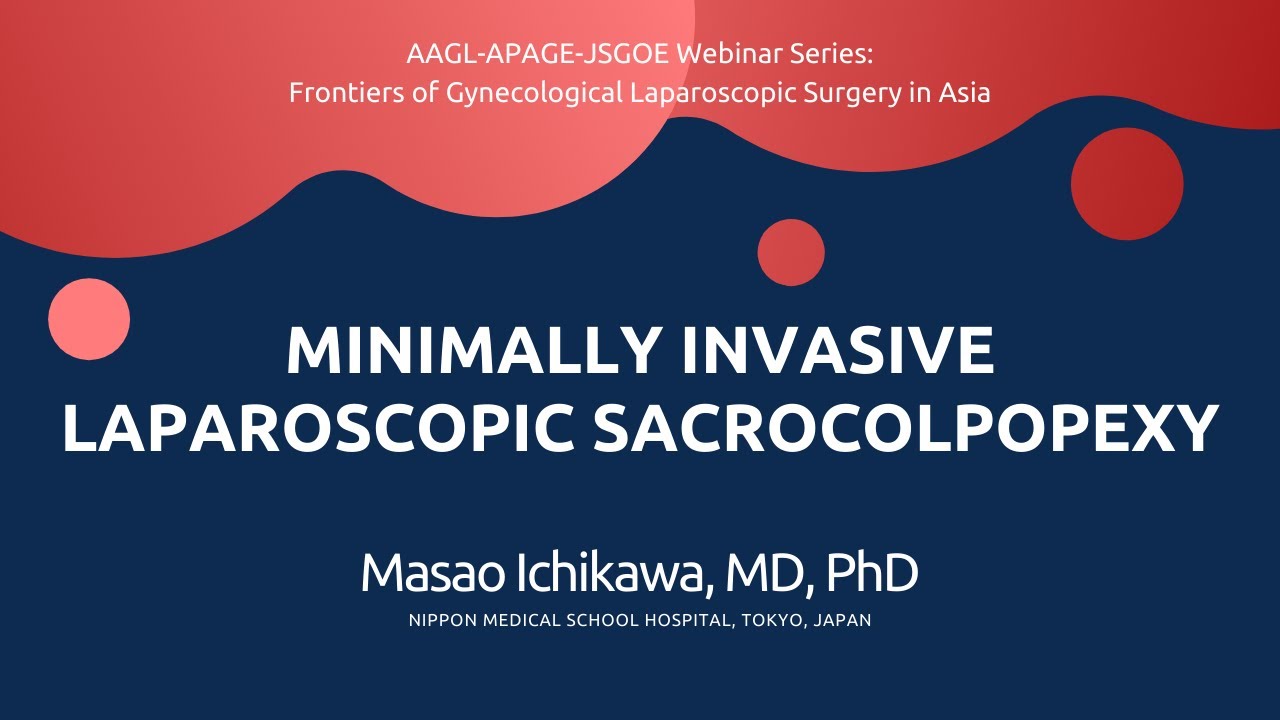 AAGL-APAGE-JSGOE Webinar Series:
Frontiers of Gynecological Laparoscopic Surgery in Asia

MINIMALLY INVASIVE LAPAROSCOPIC SACROCOLPOPEXY

Masao Ichikawa, MD, PhD
NIPPON MEDICAL SCHOOL HOSPITAL, TOKYO, JAPAN